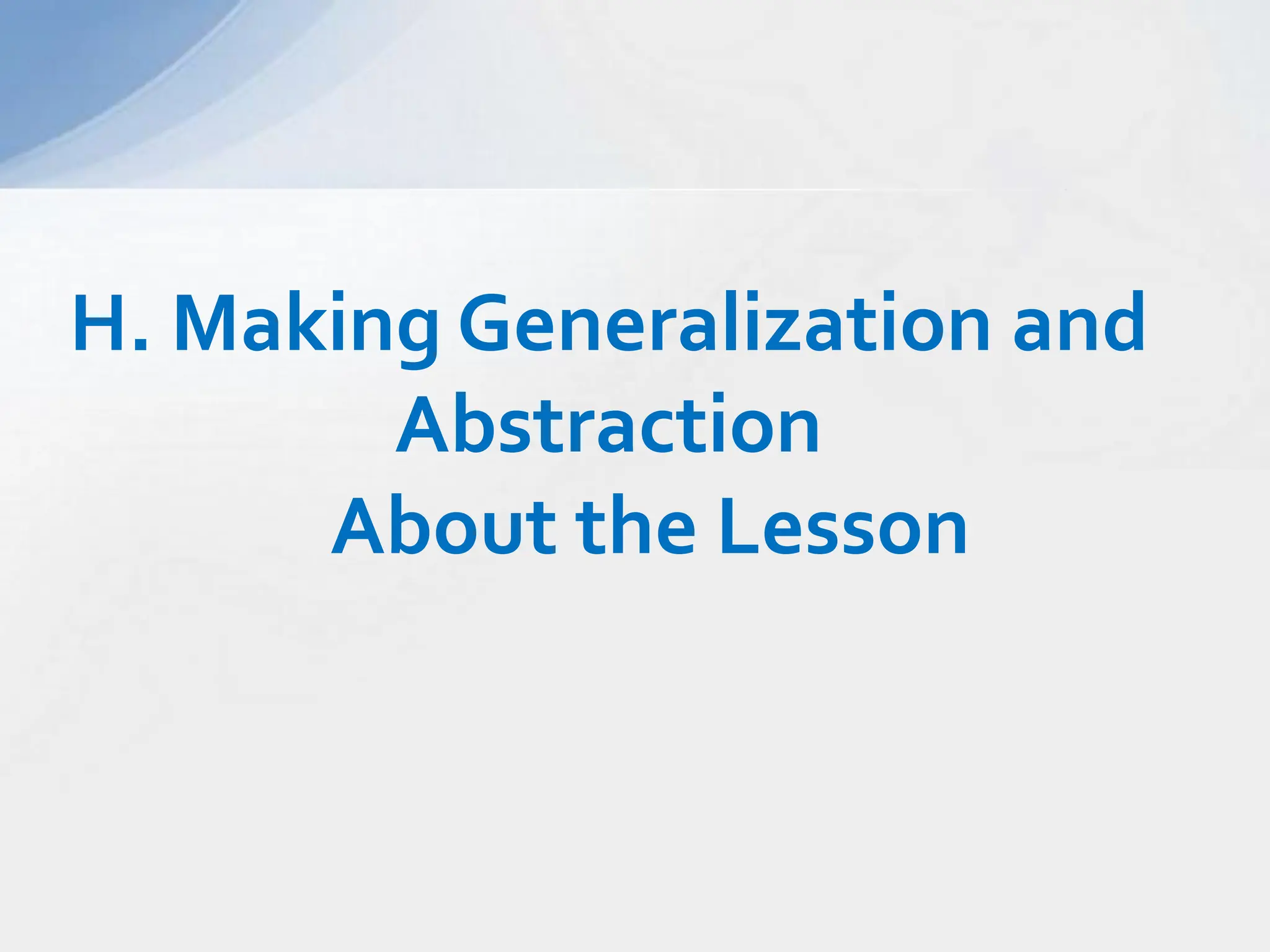 H. Making Generalization and Abstraction About the Lesson